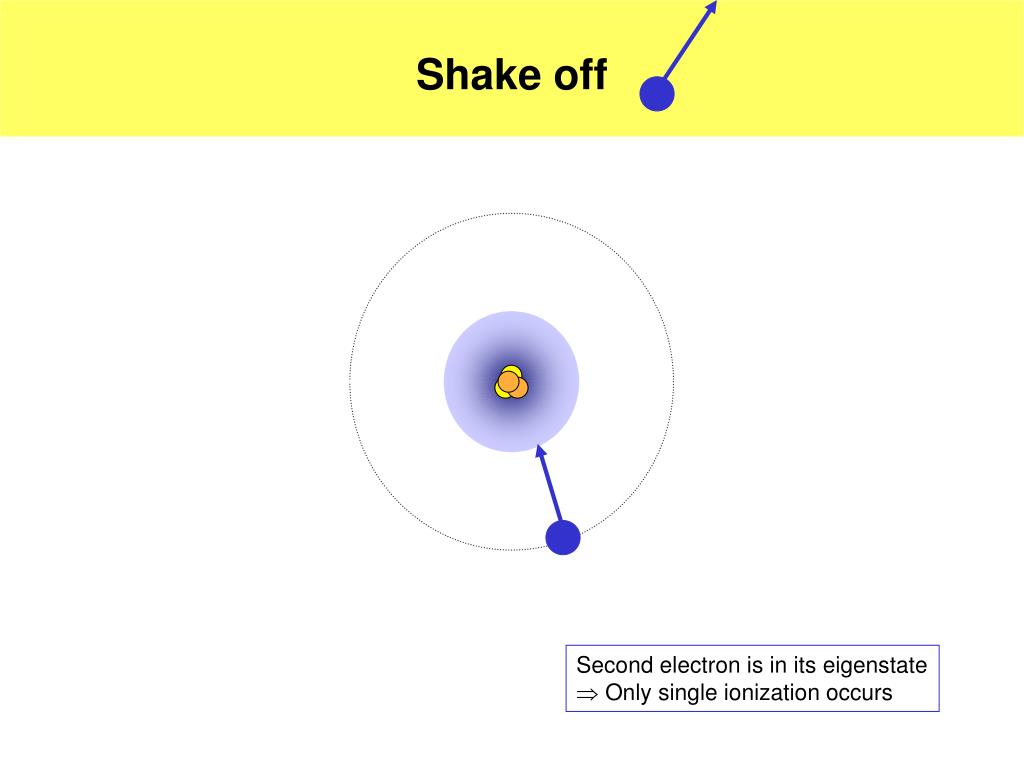 Shake off

Second electron is in its eigenstate
$\Rightarrow$ Only single ionization occurs